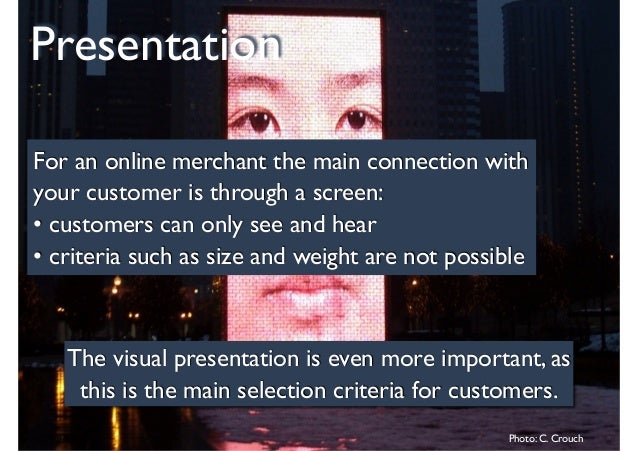 Presentation

For an online merchant the main connection with your customer is through a screen:
• customers can only see and hear
• criteria such as size and weight are not possible

The visual presentation is even more important, as this is the main selection criteria for customers.

Photo: C. Crouch